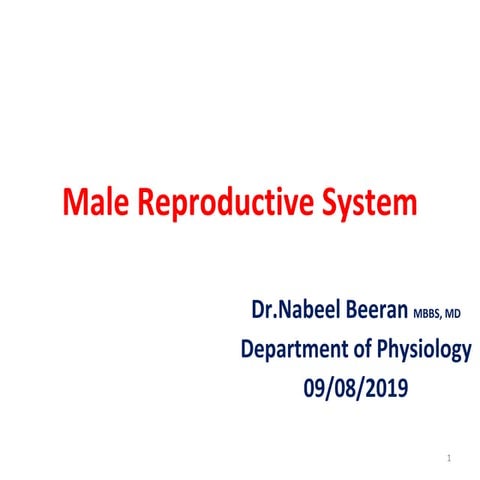 Male Reproductive System

Dr.Nabeel Beeran MBBS, MD
Department of Physiology
09/08/2019

1